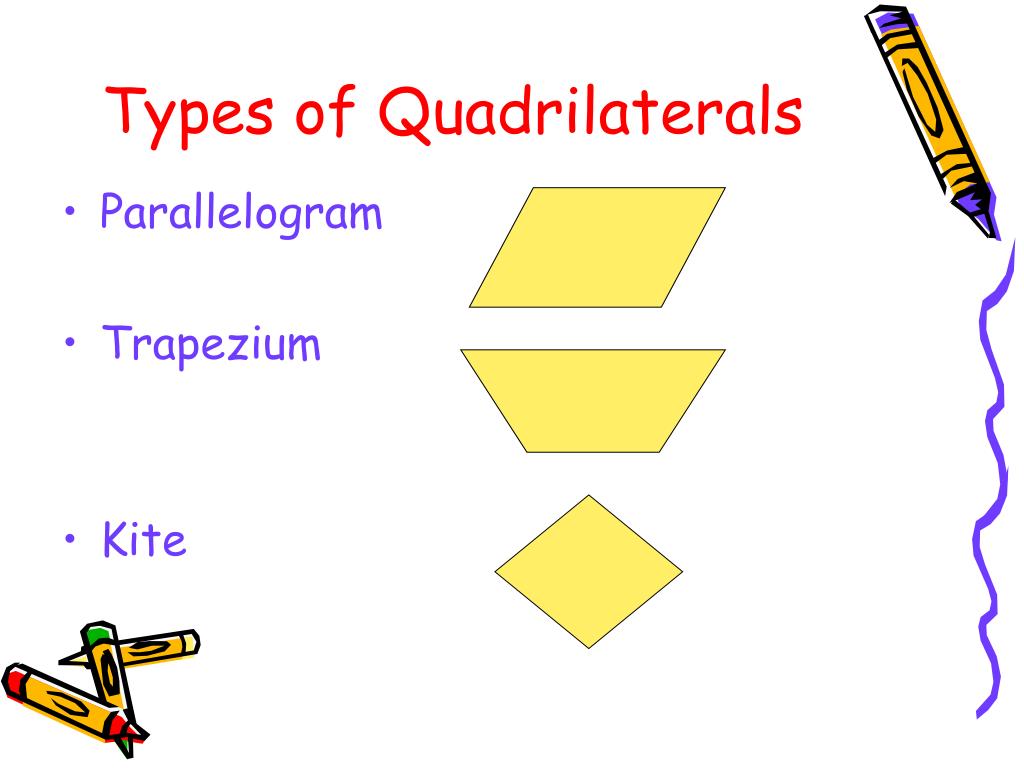 Types of Quadrilaterals

• Parallelogram

• Trapezium

• Kite